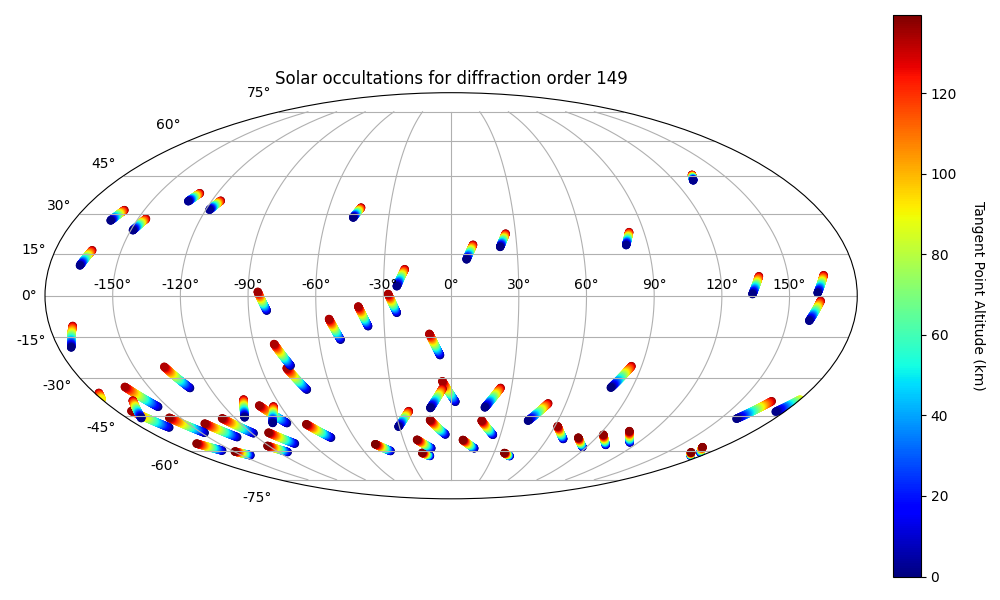 Solar occultations for diffraction order 149

75°
60°
45°
30°
15°
0°
-15°
-30°
-45°
-60°
-75°

-150°
-120°
-90°
-60°
-30°
0°
30°
60°
90°
120°
150°

120
100
80
60
40
20
0

Tangent Point Altitude (km)